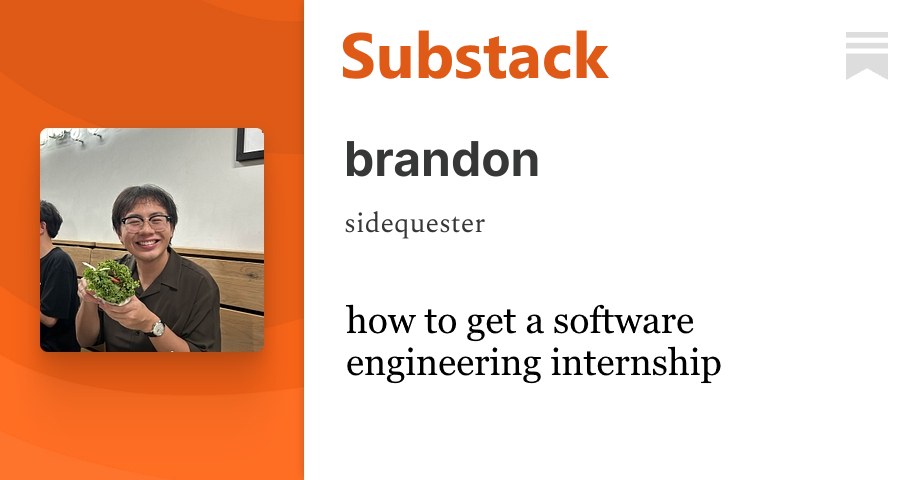 Substack

brandon

sidequester

how to get a software engineering internship